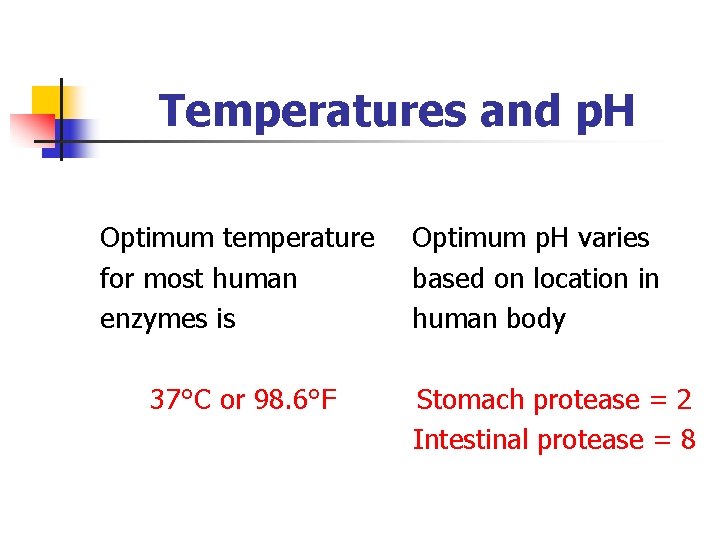 Temperatures and pH

Optimum temperature for most human enzymes is

37°C or 98.6°F

Optimum pH varies based on location in human body

Stomach protease = 2
Intestinal protease = 8